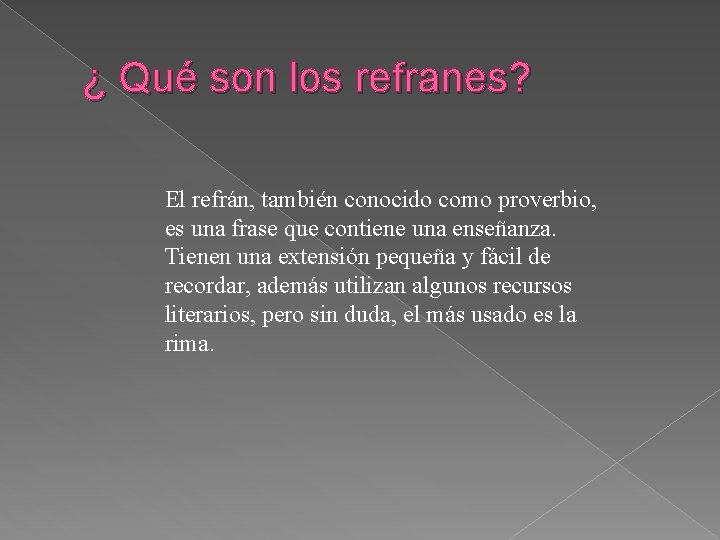 ¿ Qué son los refranes?

El refrán, también conocido como proverbio, es una frase que contiene una enseñanza. Tienen una extensión pequeña y fácil de recordar, además utilizan algunos recursos literarios, pero sin duda, el más usado es la rima.